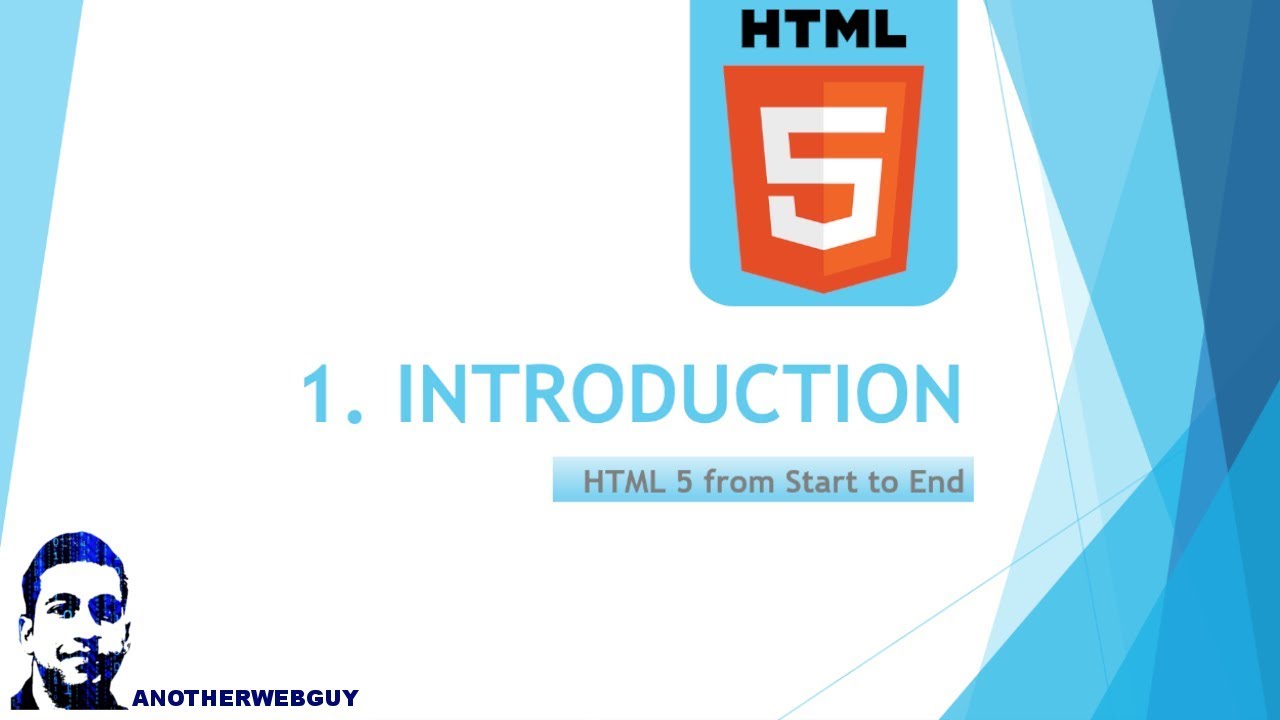 HTML
5

1. INTRODUCTION

HTML 5 from Start to End

ANOTHERWEBGUY